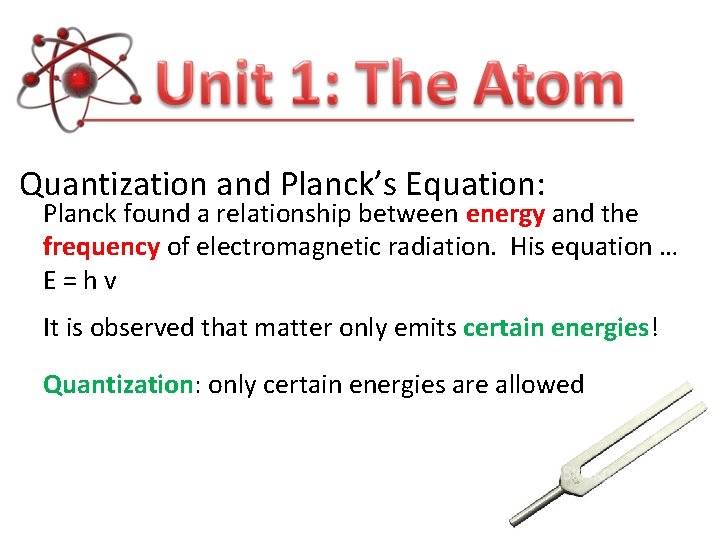 Unit 1: The Atom

Quantization and Planck's Equation:

Planck found a relationship between energy and the frequency of electromagnetic radiation. His equation …
$E = h v$

It is observed that matter only emits certain energies!

Quantization: only certain energies are allowed